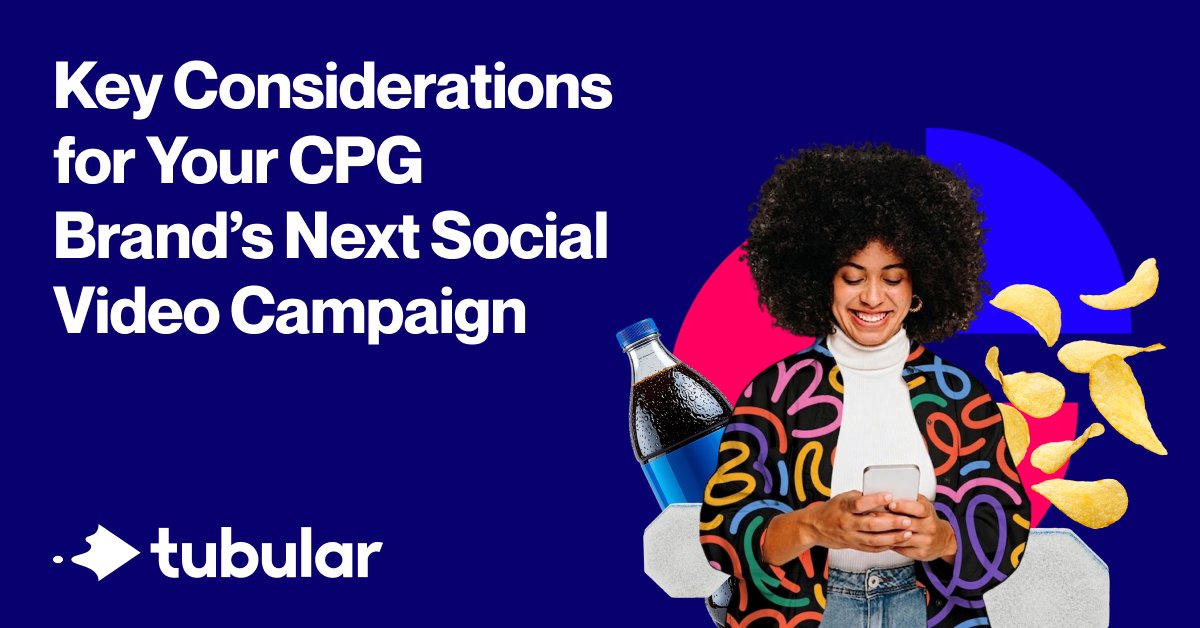 Key Considerations for Your CPG Brand's Next Social Video Campaign

tubular